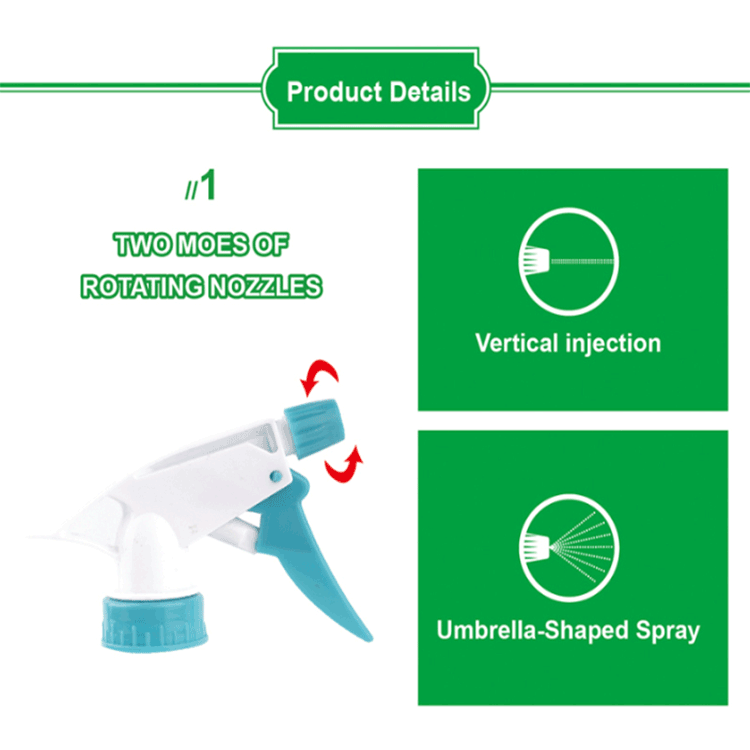 Product Details

//1

TWO MOES OF ROTATING NOZZLES

Vertical injection

Umbrella-Shaped Spray